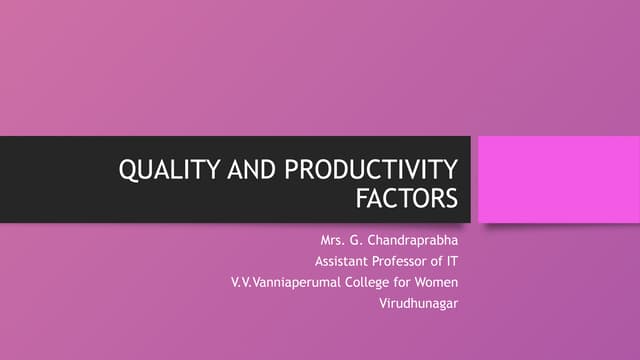 QUALITY AND PRODUCTIVITY FACTORS

Mrs. G. Chandraprabha
Assistant Professor of IT
V.V.Vanniaperumal College for Women
Virudhunagar